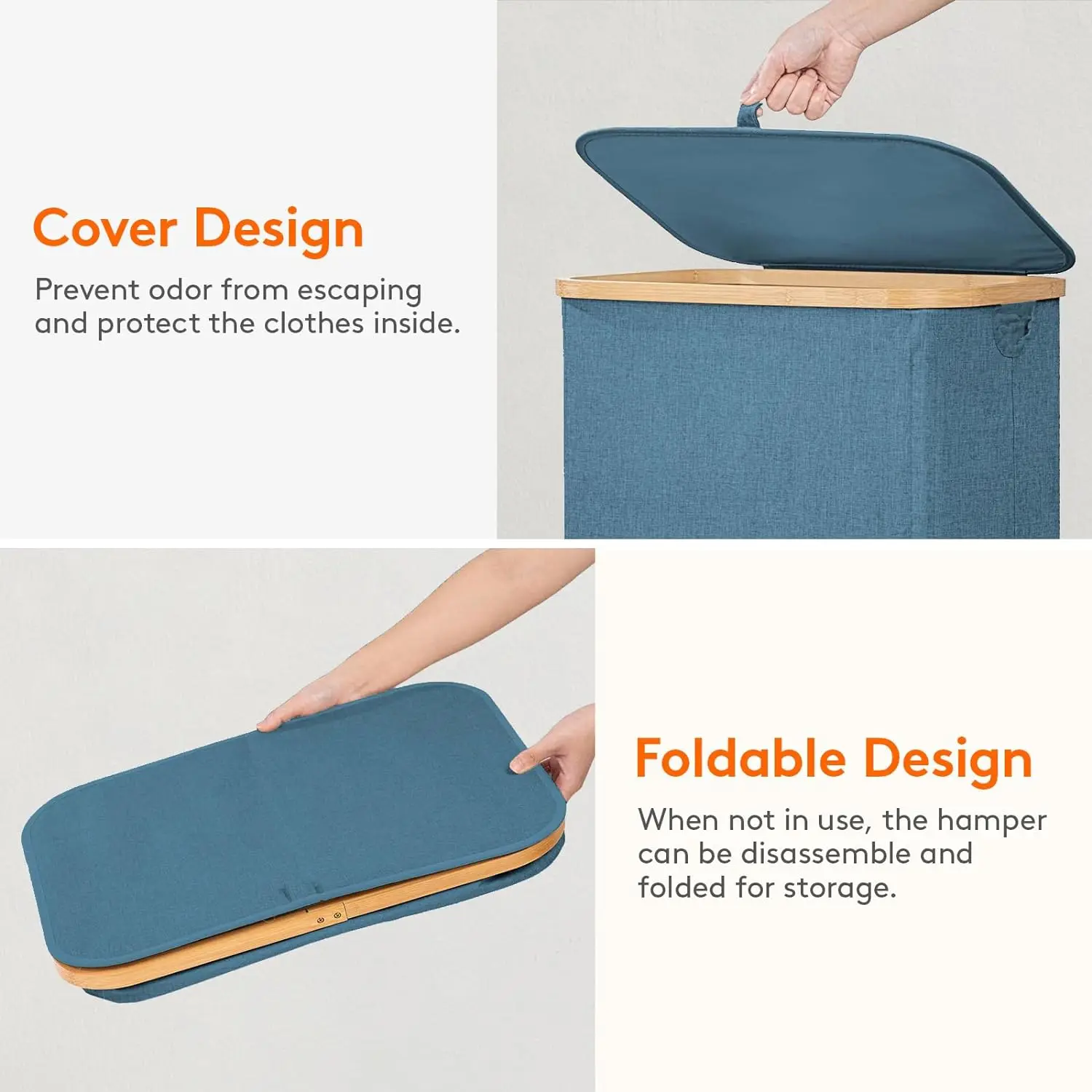 Cover Design

Prevent odor from escaping and protect the clothes inside.

Foldable Design

When not in use, the hamper can be disassemble and folded for storage.